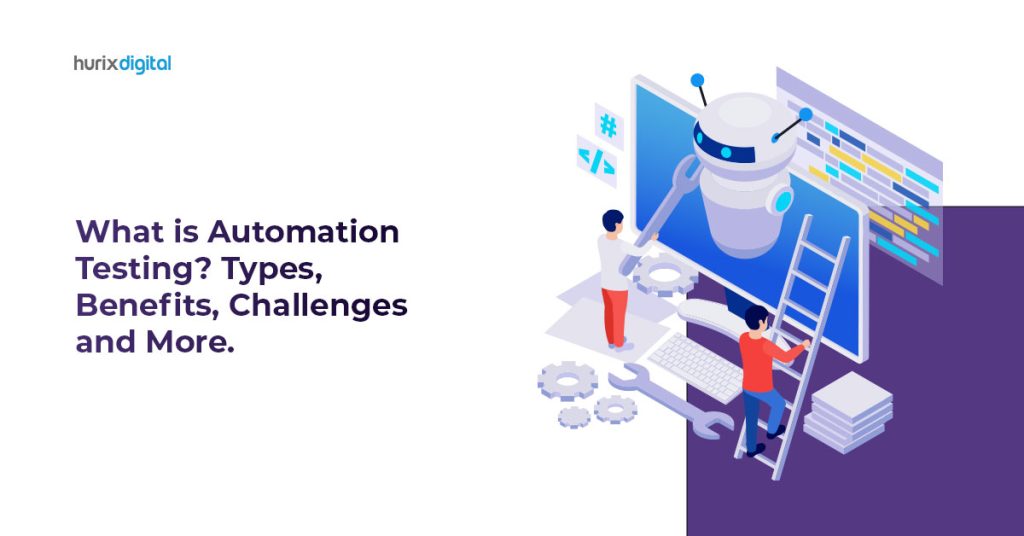 hurixdigital

What is Automation Testing? Types, Benefits, Challenges and More.

#

</>